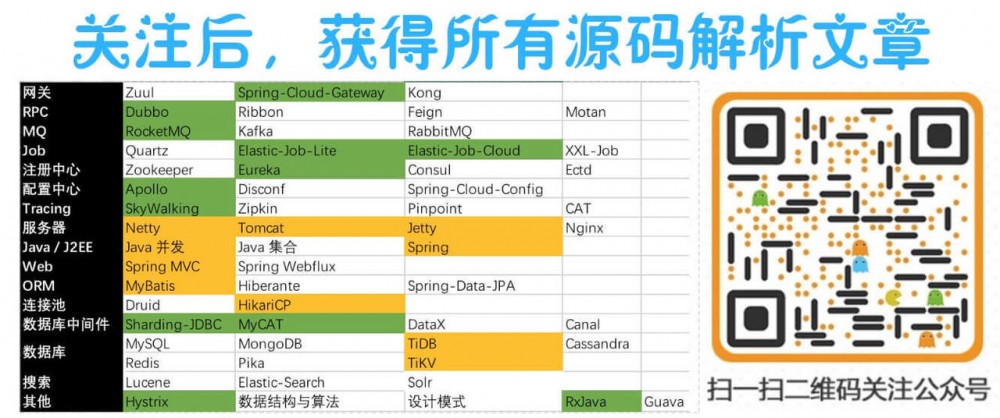 关注后，获得所有源码解析文章

| 网关 | Zuul | Spring-Cloud-Gateway | Kong | | |
|---|---|---|---|---|---|
| RPC | Dubbo | Ribbon | Feign | Motan | |
| MQ | RocketMQ | Kafka | RabbitMQ | | |
| Job | Quartz | Elastic-Job-Lite | Elastic-Job-Cloud | XXL-Job | |
| 注册中心 | Zookeeper | Eureka | Consul | Ectd | |
| 配置中心 | Apollo | Disconf | Spring-Cloud-Config | | |
| Tracing | SkyWalking | Zipkin | Pinpoint | CAT | |
| 服务器 | Netty | Tomcat | Jetty | Nginx | |
| Java / J2EE | Java 并发 | Java 集合 | Spring | | |
| Web | Spring MVC | Spring Webflux | | | |
| ORM | MyBatis | Hiberante | Spring-Data-JPA | | |
| 连接池 | Druid | HikariCP | | | |
| 数据库中间件 | Sharding-JDBC | MyCAT | DataX | Canal | |
| 数据库 | MySQL | MongoDB | TiDB | Cassandra | |
| | Redis | Pika | TiKV | | |
| 搜索 | Lucene | Elastic-Search | Solr | | |
| 其他 | Hystrix | 数据结构与算法 | 设计模式 | RxJava | Guava |

扫一扫二维码关注公众号